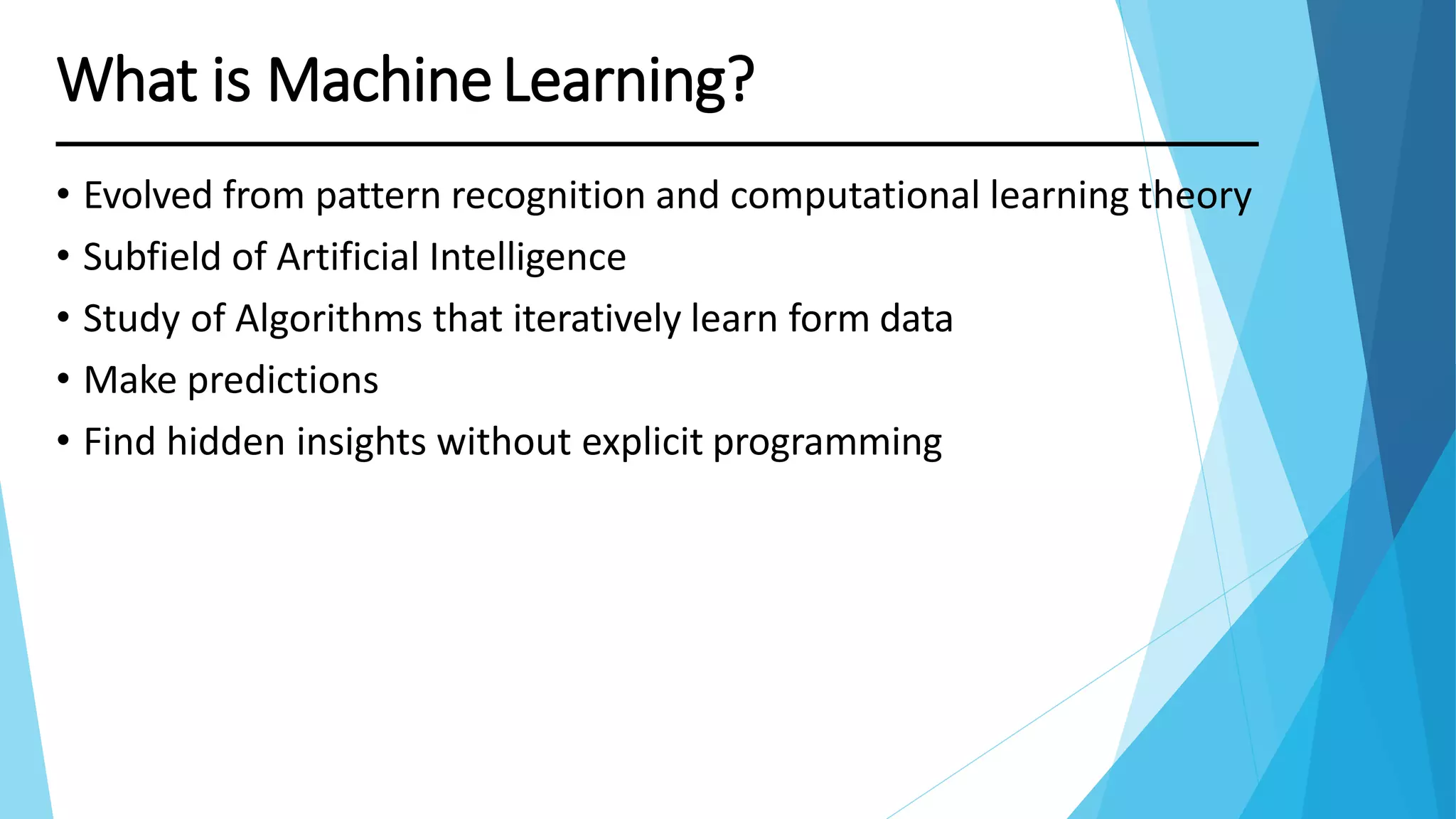 What is Machine Learning?

• Evolved from pattern recognition and computational learning theory
• Subfield of Artificial Intelligence
• Study of Algorithms that iteratively learn form data
• Make predictions
• Find hidden insights without explicit programming